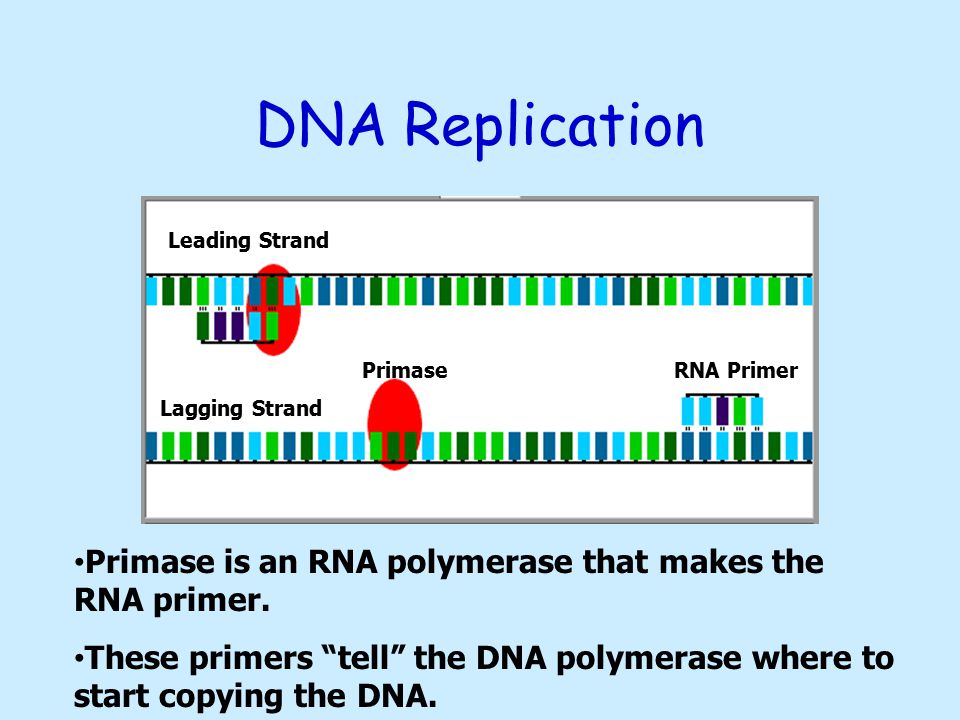 DNA Replication

Leading Strand

Primase

RNA Primer

Lagging Strand

•Primase is an RNA polymerase that makes the RNA primer.

•These primers “tell” the DNA polymerase where to start copying the DNA.